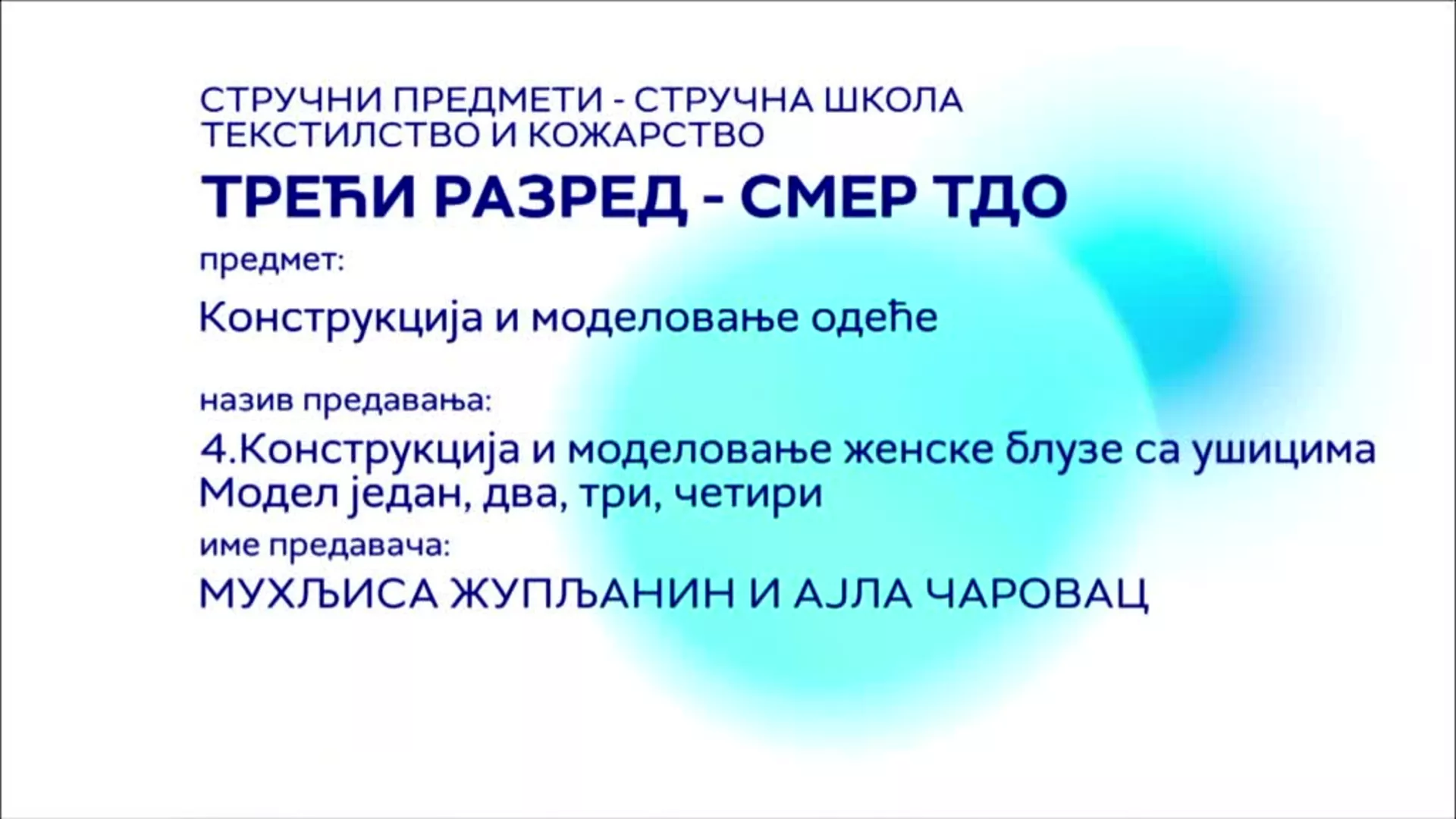 СТРУЧНИ ПРЕДМЕТИ - СТРУЧНА ШКОЛА
ТЕКСТИЛСТВО И КОЖАРСТВО

ТРЕЋИ РАЗРЕД - СМЕР ТДО

предмет:

Конструкција и моделовање одеће

назив предавања:

4.Конструкција и моделовање женске блузе са ушицима
Модел један, два, три, четири

име предавача:

МУХЉИСА ЖУПЉАНИН И АЈЛА ЧАРОВАЦ